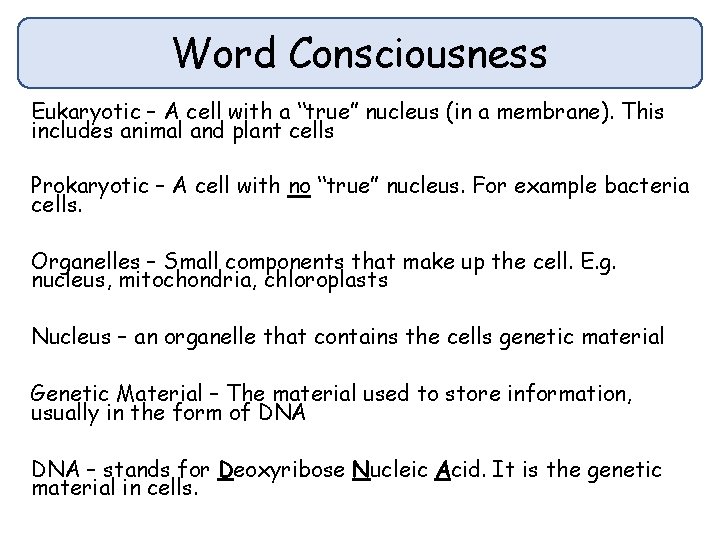 Word Consciousness

Eukaryotic – A cell with a “true” nucleus (in a membrane). This includes animal and plant cells

Prokaryotic – A cell with no “true” nucleus. For example bacteria cells.

Organelles – Small components that make up the cell. E.g. nucleus, mitochondria, chloroplasts

Nucleus – an organelle that contains the cells genetic material

Genetic Material – The material used to store information, usually in the form of DNA

DNA – stands for Deoxyribose Nucleic Acid. It is the genetic material in cells.